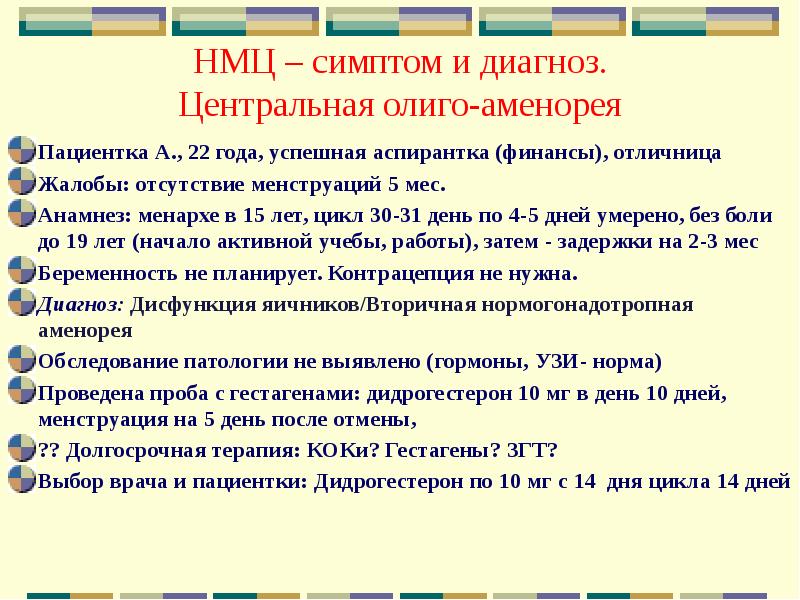 НМЦ – симптом и диагноз.
Центральная олиго-аменорея

Пациентка А., 22 года, успешная аспирантка (финансы), отличница

Жалобы: отсутствие менструаций 5 мес.

Анамнез: менархе в 15 лет, цикл 30-31 день по 4-5 дней умерено, без боли до 19 лет (начало активной учебы, работы), затем - задержки на 2-3 мес

Беременность не планирует. Контрацепция не нужна.

Диагноз: Дисфункция яичников/Вторичная нормогонадотропная аменорея

Обследование патологии не выявлено (гормоны, УЗИ- норма)

Проведена проба с гестагенами: дидрогестерон 10 мг в день 10 дней, менструация на 5 день после отмены,

?? Долгосрочная терапия: КОКи? Гестагены? ЗГТ?

Выбор врача и пациентки: Дидрогестерон по 10 мг с 14 дня цикла 14 дней